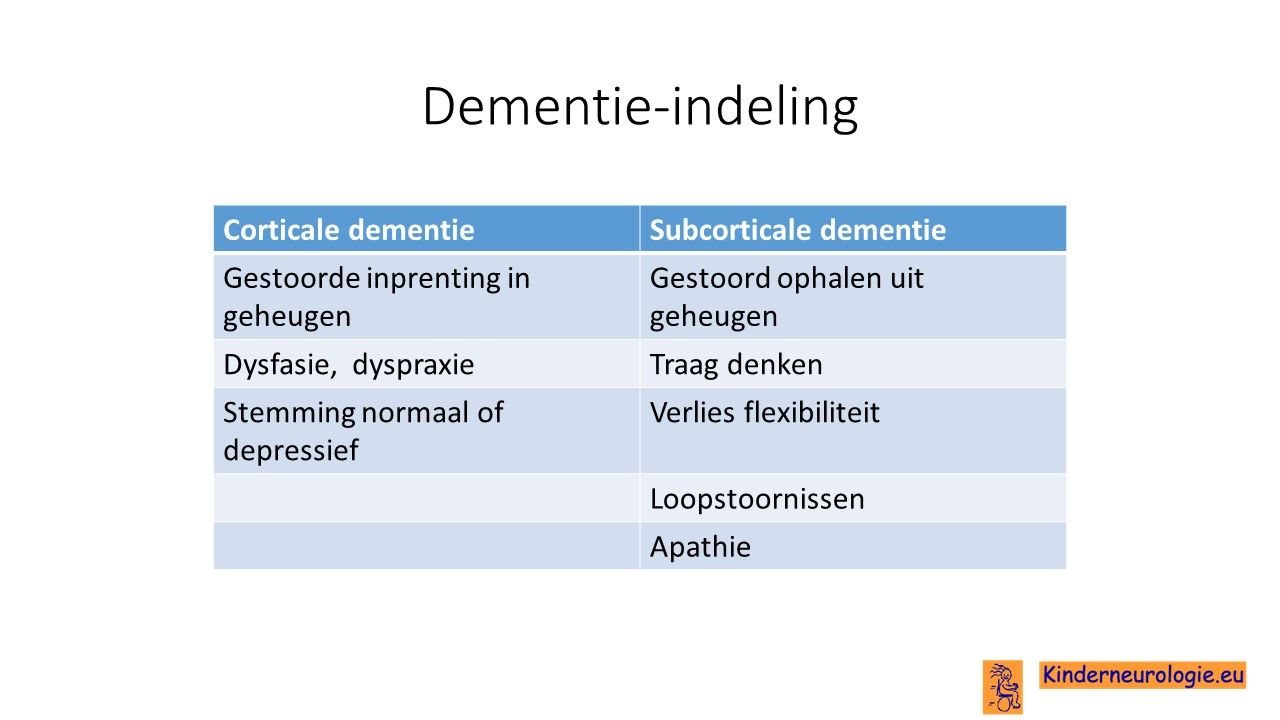 Dementie-indeling

| Corticale dementie | Subcorticale dementie |
|---|---|
| Gestoorde inprenting in geheugen | Gestoord ophalen uit geheugen |
| Dysfasie,  dyspraxie | Traag denken |
| Stemming normaal of depressief | Verlies flexibiliteit |
| | Loopstoornissen |
| | Apathie |

Kinderneurologie.eu